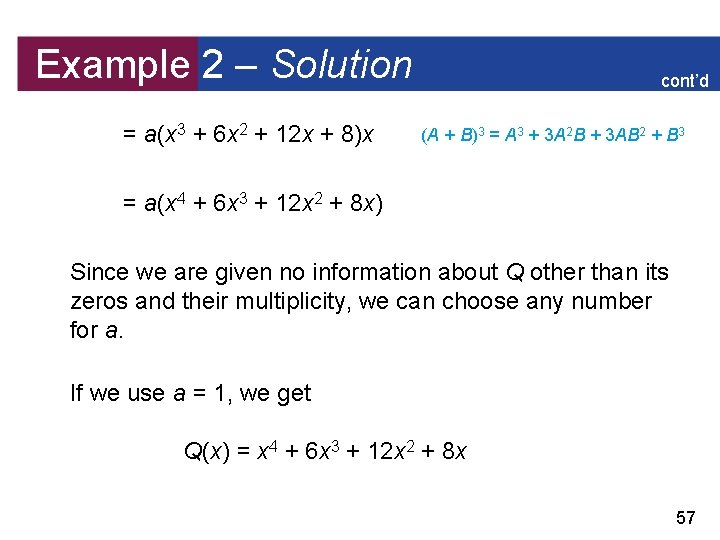 Example 2 – Solution

cont'd

$= a(x^3 + 6x^2 + 12x + 8)x$ $(A + B)^3 = A^3 + 3A^2B + 3AB^2 + B^3$

$= a(x^4 + 6x^3 + 12x^2 + 8x)$

Since we are given no information about $Q$ other than its zeros and their multiplicity, we can choose any number for $a$.

If we use $a = 1$, we get

$Q(x) = x^4 + 6x^3 + 12x^2 + 8x$

57